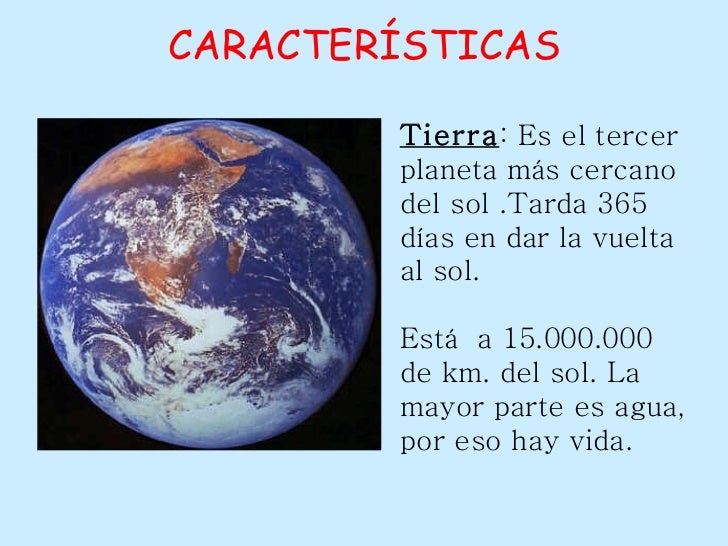 CARACTERÍSTICAS

Tierra: Es el tercer planeta más cercano del sol .Tarda 365 días en dar la vuelta al sol.

Está a 15.000.000 de km. del sol. La mayor parte es agua, por eso hay vida.